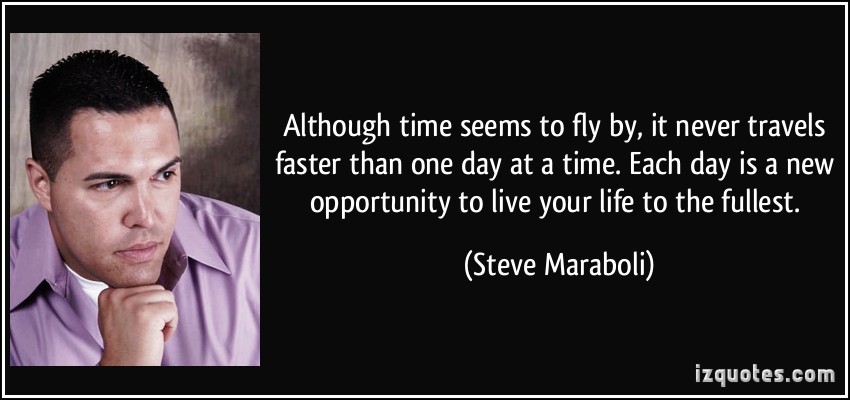 Although time seems to fly by, it never travels faster than one day at a time. Each day is a new opportunity to live your life to the fullest.

(Steve Maraboli)

izquotes.com